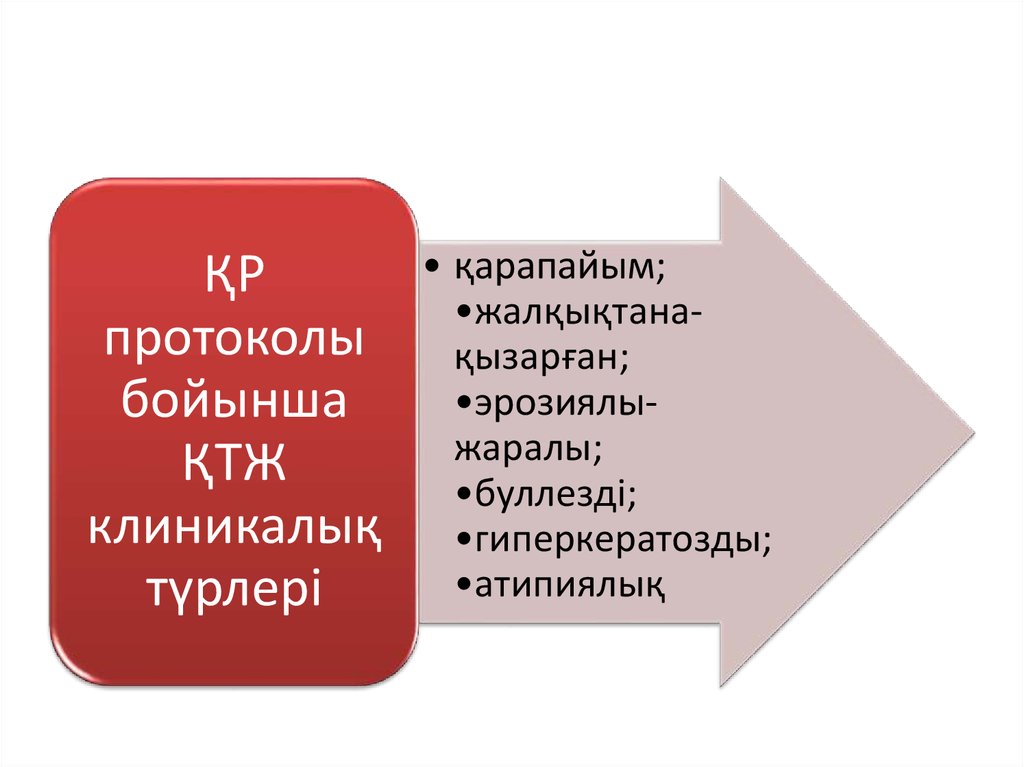 ҚР протоколы бойынша ҚТЖ клиникалық түрлері

• қарапайым;
•жалқықтана-қызарған;
•эрозиялы-жаралы;
•буллезді;
•гиперкератозды;
•атипиялық